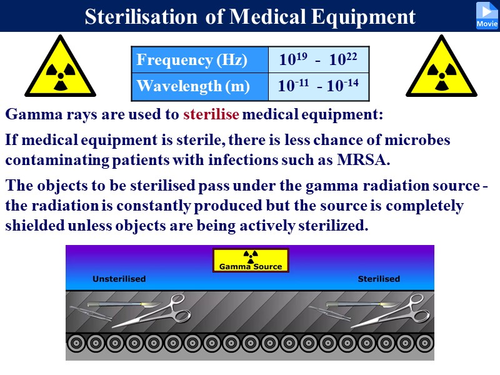 Sterilisation of Medical Equipment

Movie

| Frequency (Hz) | $10^{19}$ - $10^{22}$ |
|---|---|
| Wavelength (m) | $10^{-11}$ - $10^{-14}$ |

Gamma rays are used to sterilise medical equipment:

If medical equipment is sterile, there is less chance of microbes contaminating patients with infections such as MRSA.

The objects to be sterilised pass under the gamma radiation source - the radiation is constantly produced but the source is completely shielded unless objects are being actively sterilized.

Gamma Source

Unsterilised

Sterilised